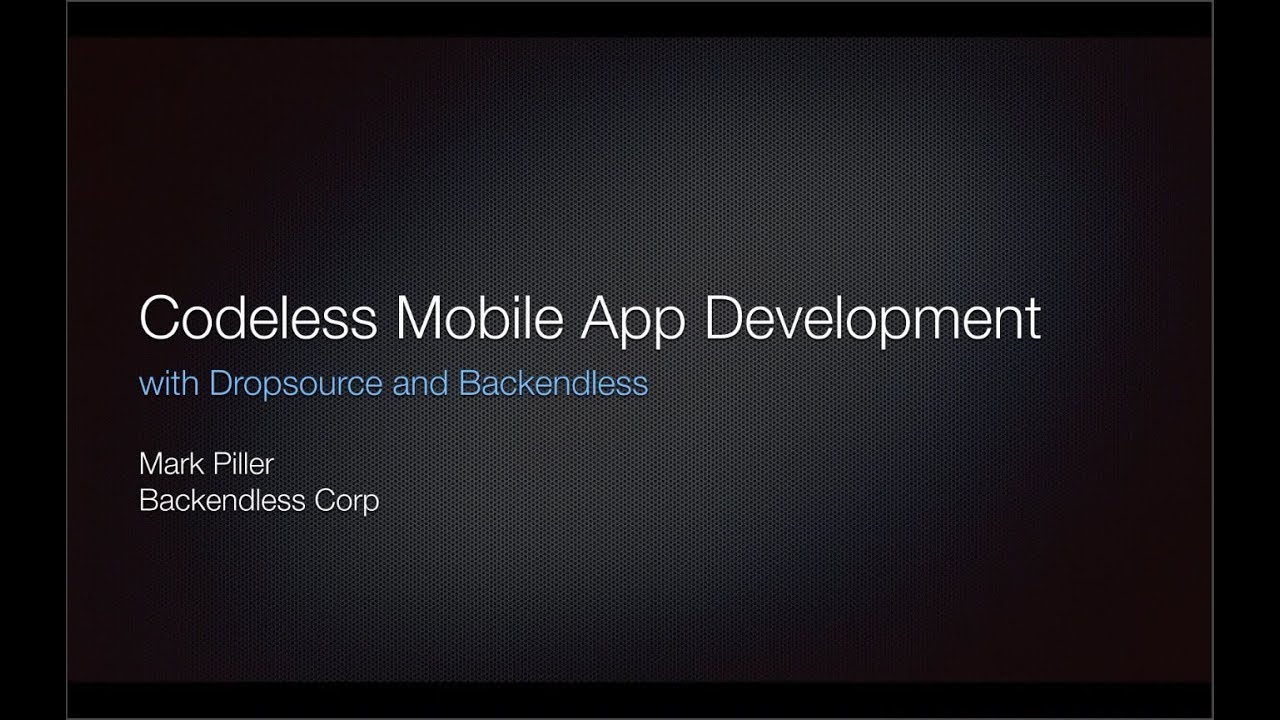 Codeless Mobile App Development

with Dropsource and Backendless

Mark Piller
Backendless Corp